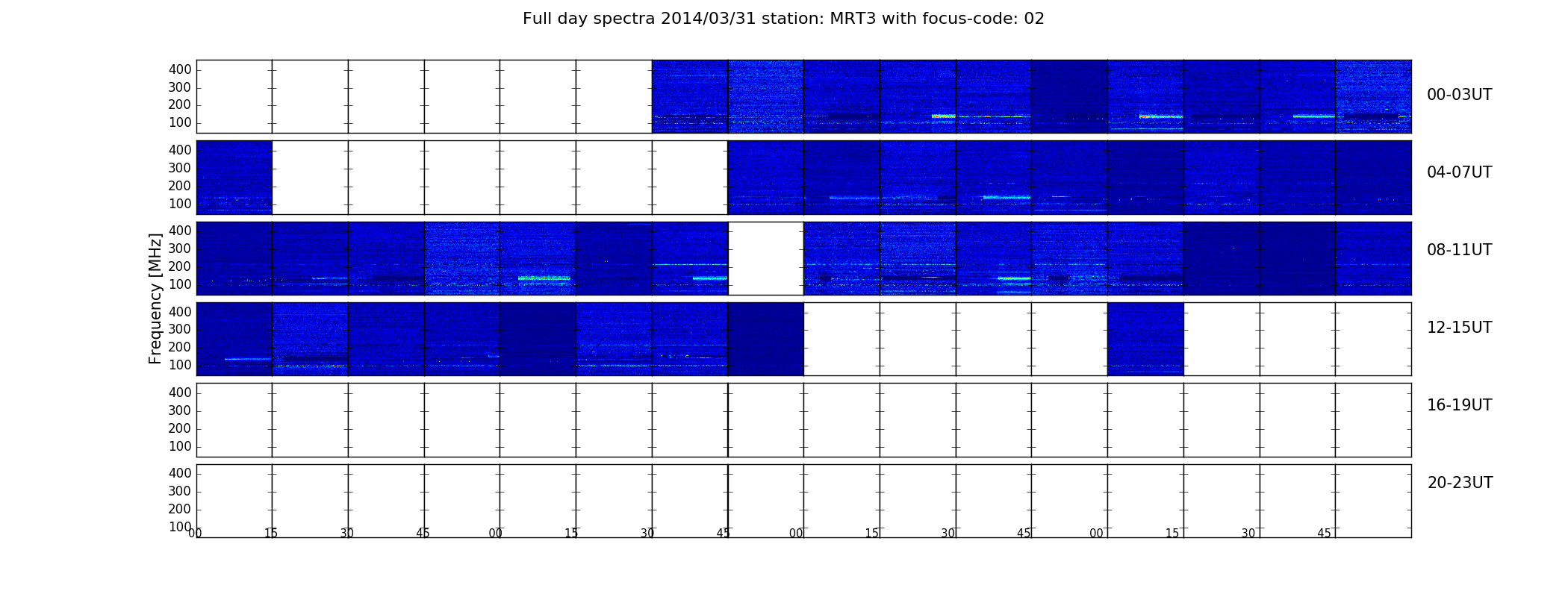 Full day spectra 2014/03/31 station: MRT3 with focus-code: 02

Frequency [MHz]

400
300
200
100

00-03UT

400
300
200
100

04-07UT

400
300
200
100

08-11UT

400
300
200
100

12-15UT

400
300
200
100

16-19UT

400
300
200
100

20-23UT

00 15 30 45 00 15 30 45 00 15 30 45 00 15 30 45